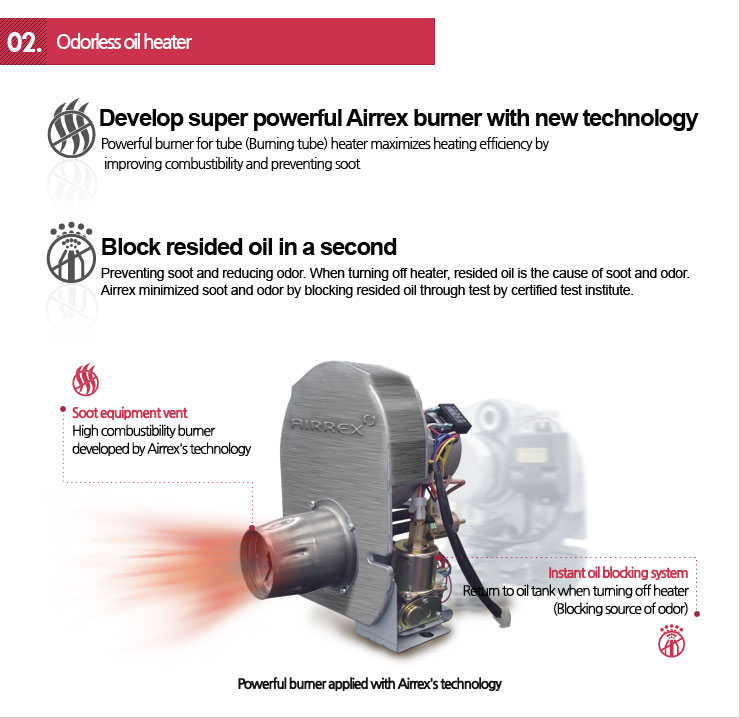 02. Odorless oil heater

Develop super powerful Airrex burner with new technology

Powerful burner for tube (Burning tube) heater maximizes heating efficiency by improving combustibility and preventing soot

Block resided oil in a second

Preventing soot and reducing odor. When turning off heater, resided oil is the cause of soot and odor. Airrex minimized soot and odor by blocking resided oil through test by certified test institute.

Soot equipment vent
High combustibility burner developed by Airrex's technology

AIRREX

Instant oil blocking system
Return to oil tank when turning off heater (Blocking source of odor)

Powerful burner applied with Airrex's technology